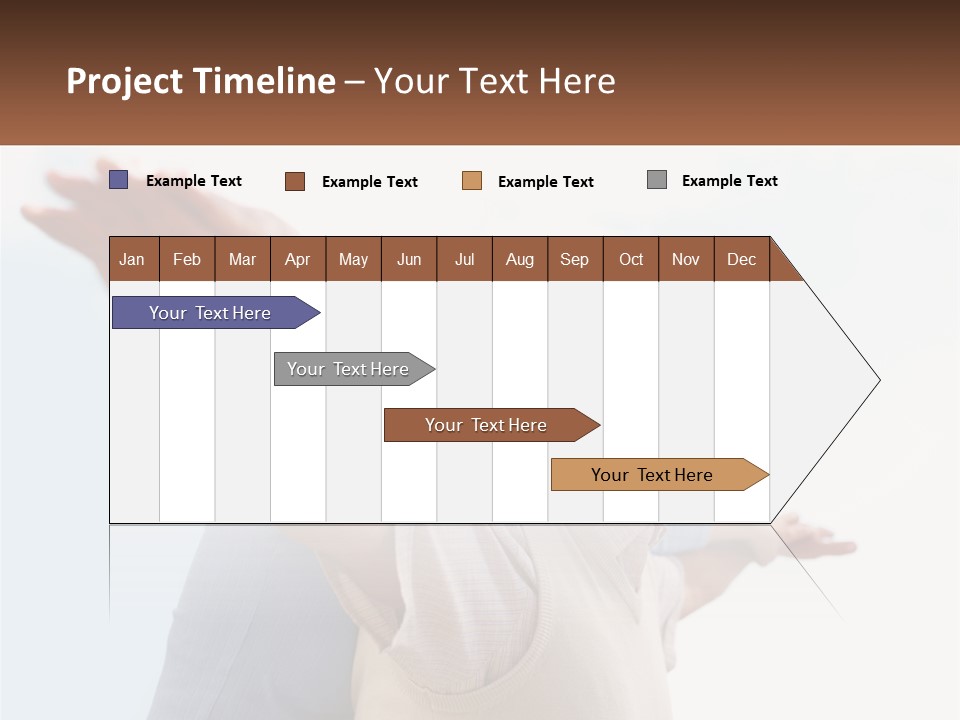 Project Timeline – Your Text Here

Example Text Example Text Example Text Example Text

| Jan | Feb | Mar | Apr | May | Jun | Jul | Aug | Sep | Oct | Nov | Dec |
|---|---|---|---|---|---|---|---|---|---|---|---|

Your Text Here

Your Text Here

Your Text Here

Your Text Here